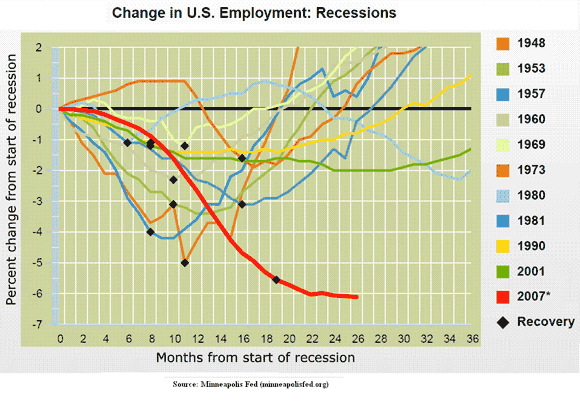 Change in U.S. Employment: Recessions

Percent change from start of recession

2
1
0
-1
-2
-3
-4
-5
-6
-7

0 2 4 6 8 10 12 14 16 18 20 22 24 26 28 30 32 34 36

Months from start of recession

1948
1953
1957
1960
1969
1973
1980
1981
1990
2001
2007*
Recovery

Source: Minneapolis Fed (minneapolisfed.org)